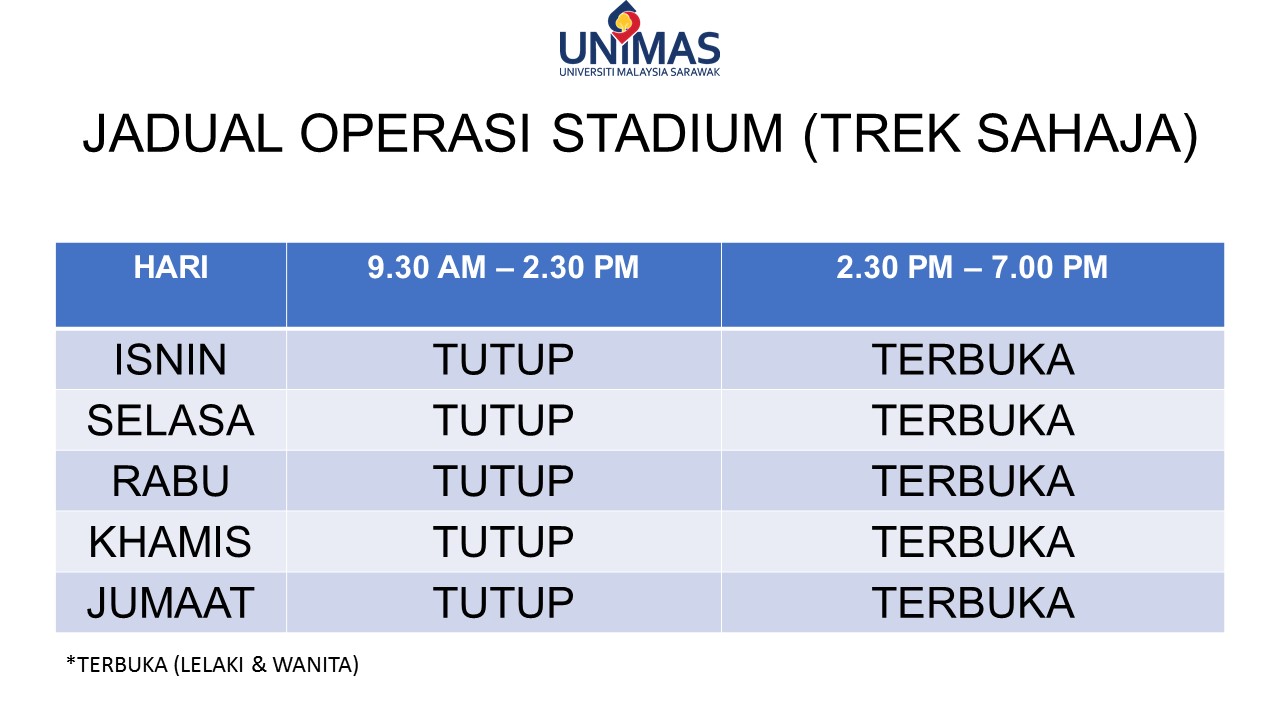 UNIMAS
UNIVERSITI MALAYSIA SARAWAK

JADUAL OPERASI STADIUM (TREK SAHAJA)

| HARI | 9.30 AM – 2.30 PM | 2.30 PM – 7.00 PM |
|---|---|---|
| ISNIN | TUTUP | TERBUKA |
| SELASA | TUTUP | TERBUKA |
| RABU | TUTUP | TERBUKA |
| KHAMIS | TUTUP | TERBUKA |
| JUMAAT | TUTUP | TERBUKA |

*TERBUKA (LELAKI & WANITA)